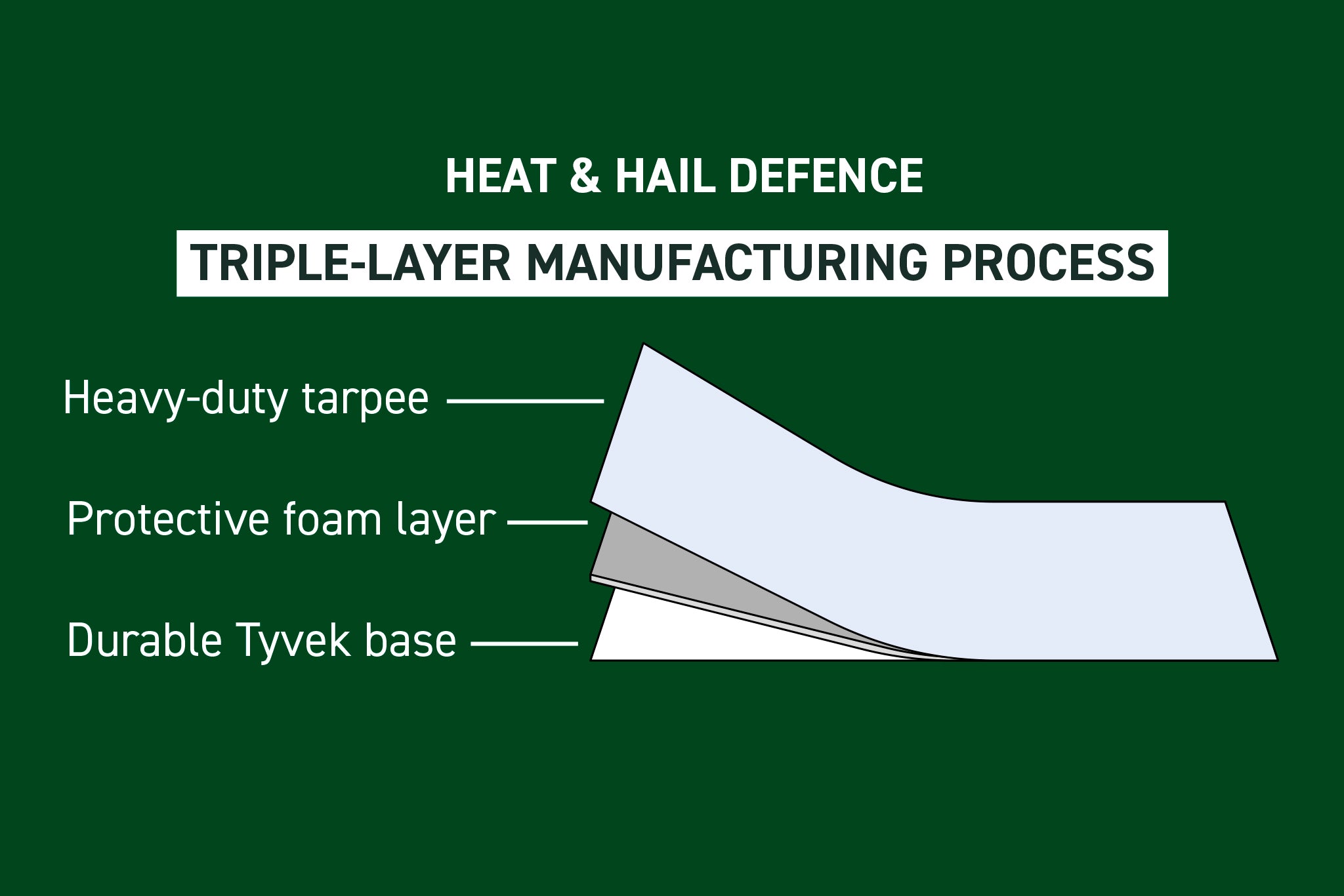 HEAT & HAIL DEFENCE

TRIPLE-LAYER MANUFACTURING PROCESS

Heavy-duty tarpee

Protective foam layer

Durable Tyvek base